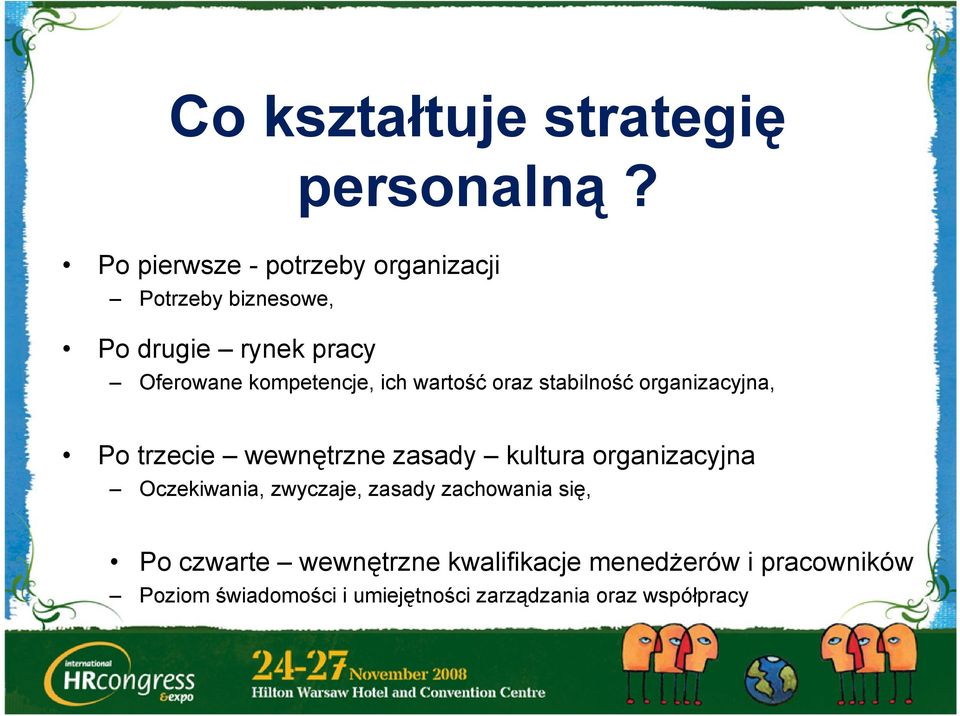 Co kształtuje strategię personalną ?

• Po pierwsze - potrzeby organizacji
– Potrzeby biznesowe,

• Po drugie – rynek pracy
– Oferowane kompetencje, ich wartość oraz stabilność organizacyjna,

• Po trzecie – wewnętrzne zasady – kultura organizacyjna
– Oczekiwania, zwyczaje, zasady zachowania się,

• Po czwarte – wewnętrzne kwalifikacje menedżerów i pracowników
– Poziom świadomości i umiejętności zarządzania oraz współpracy

international HRcongress &expo

24-27 November 2008
Hilton Warsaw Hotel and Convention Centre